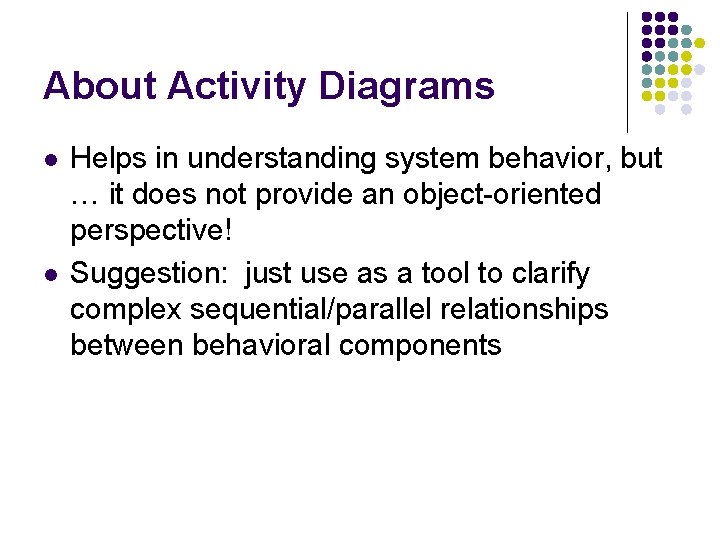 About Activity Diagrams

- Helps in understanding system behavior, but … it does not provide an object-oriented perspective!
- Suggestion:  just use as a tool to clarify complex sequential/parallel relationships between behavioral components